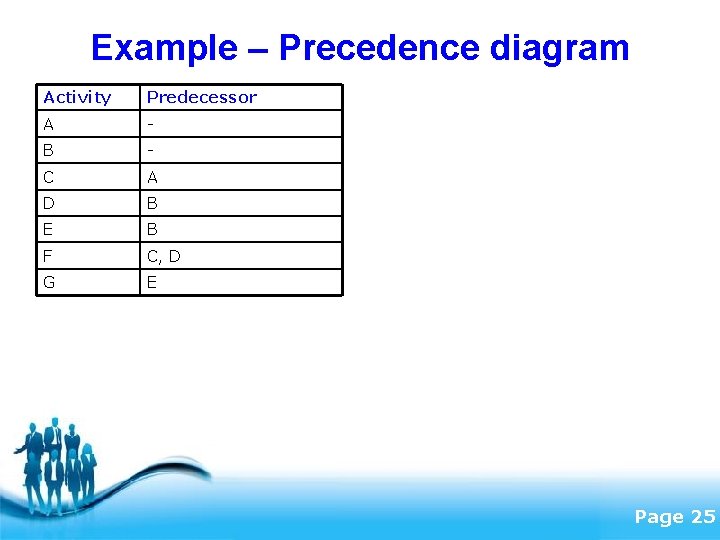 Example – Precedence diagram

| Activity | Predecessor |
|---|---|
| A | - |
| B | - |
| C | A |
| D | B |
| E | B |
| F | C, D |
| G | E |

Page 25